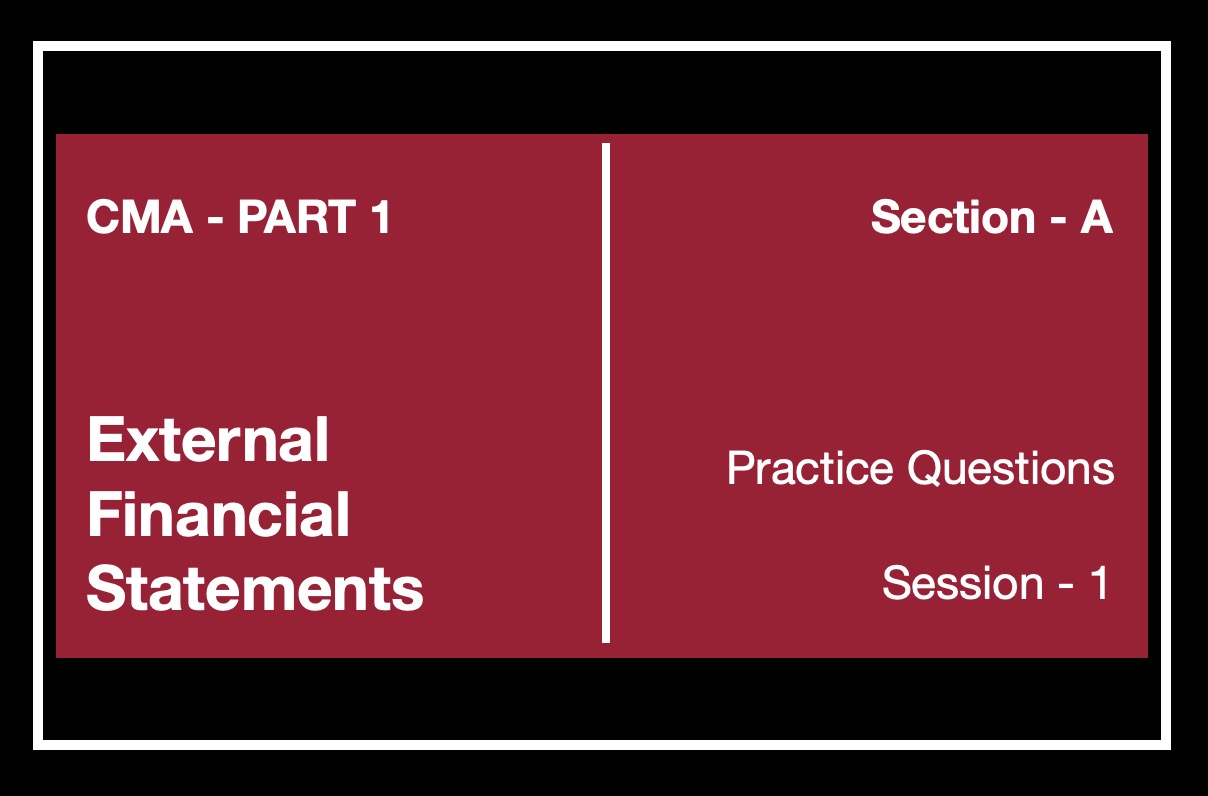 CMA - PART 1

External Financial Statements

Section - A

Practice Questions

Session - 1